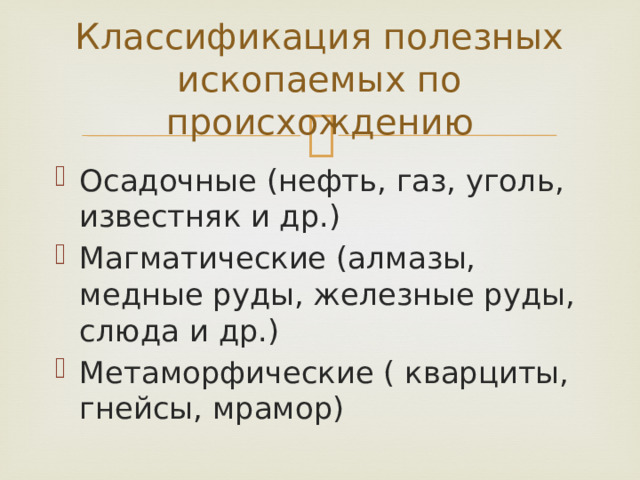 Классификация полезных ископаемых по происхождению

Осадочные (нефть, газ, уголь, известняк и др.)

Магматические (алмазы, медные руды, железные руды, слюда и др.)

Метаморфические ( кварциты, гнейсы, мрамор)